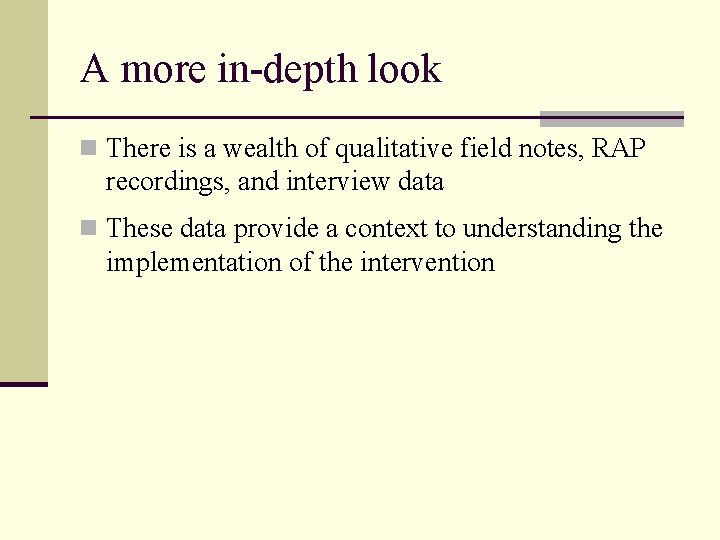 A more in-depth look

There is a wealth of qualitative field notes, RAP recordings, and interview data

These data provide a context to understanding the implementation of the intervention